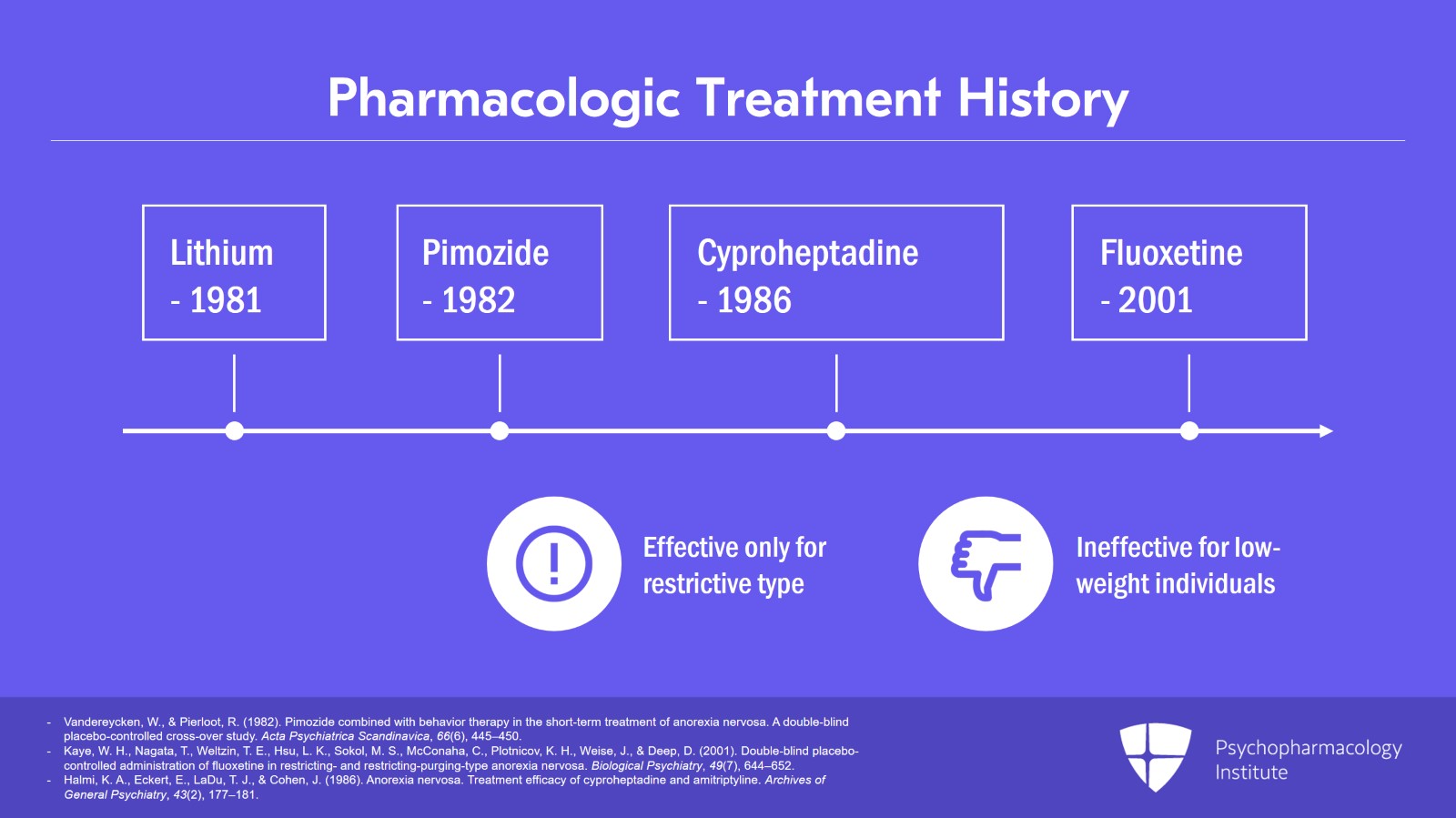 Pharmacologic Treatment History

Lithium
- 1981

Pimozide
- 1982

Cyproheptadine
- 1986

Fluoxetine
- 2001

Effective only for restrictive type

Ineffective for low-weight individuals

- Vandereycken, W., & Pierloot, R. (1982). Pimozide combined with behavior therapy in the short-term treatment of anorexia nervosa. A double-blind placebo-controlled cross-over study. Acta Psychiatrica Scandinavica, 66(6), 445–450.
- Kaye, W. H., Nagata, T., Weltzin, T. E., Hsu, L. K., Sokol, M. S., McConaha, C., Plotnicov, K. H., Weise, J., & Deep, D. (2001). Double-blind placebo-controlled administration of fluoxetine in restricting- and restricting-purging-type anorexia nervosa. Biological Psychiatry, 49(7), 644–652.
- Halmi, K. A., Eckert, E., LaDu, T. J., & Cohen, J. (1986). Anorexia nervosa. Treatment efficacy of cyproheptadine and amitriptyline. Archives of General Psychiatry, 43(2), 177–181.

Psychopharmacology Institute